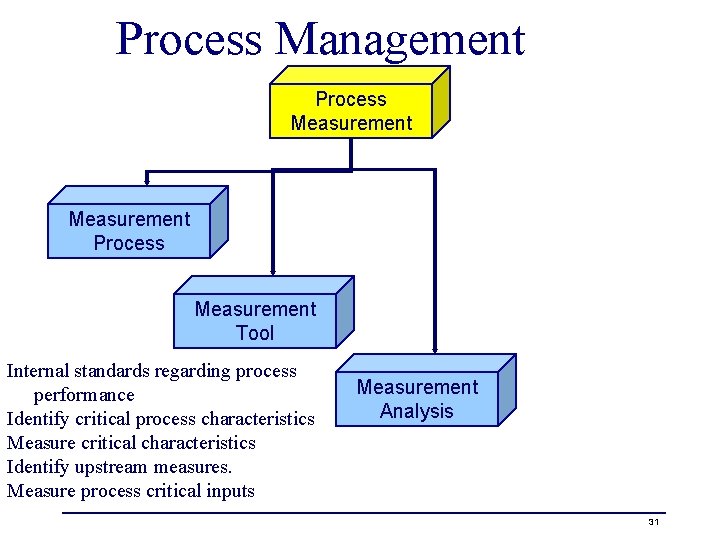 Process Management

Process Measurement

Measurement Process

Measurement Tool

Measurement Analysis

Internal standards regarding process performance
Identify critical process characteristics
Measure critical characteristics
Identify upstream measures.
Measure process critical inputs

31